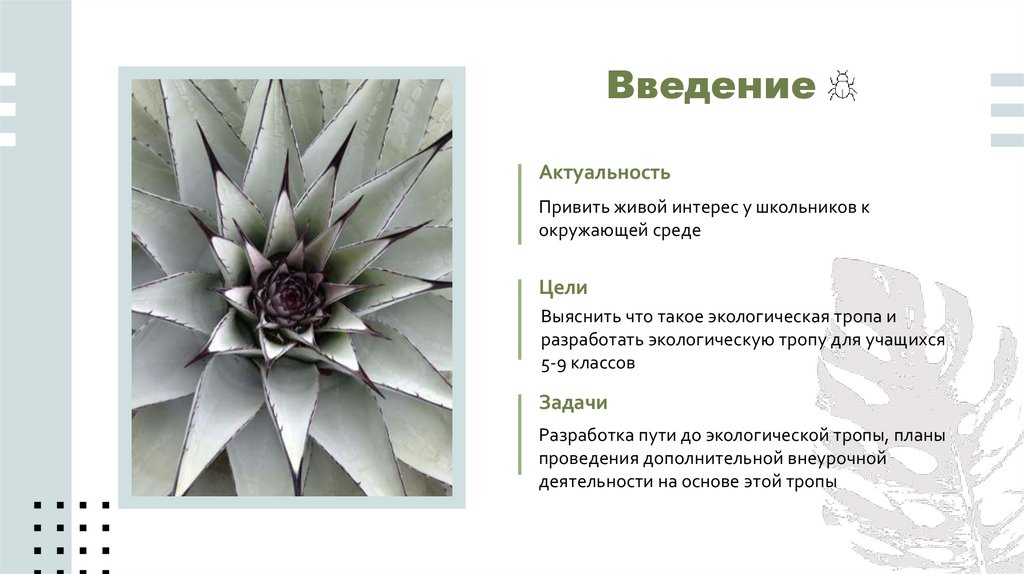 Введение

Актуальность

Привить живой интерес у школьников к окружающей среде

Цели

Выяснить что такое экологическая тропа и разработать экологическую тропу для учащихся 5-9 классов

Задачи

Разработка пути до экологической тропы, планы проведения дополнительной внеурочной деятельности на основе этой тропы